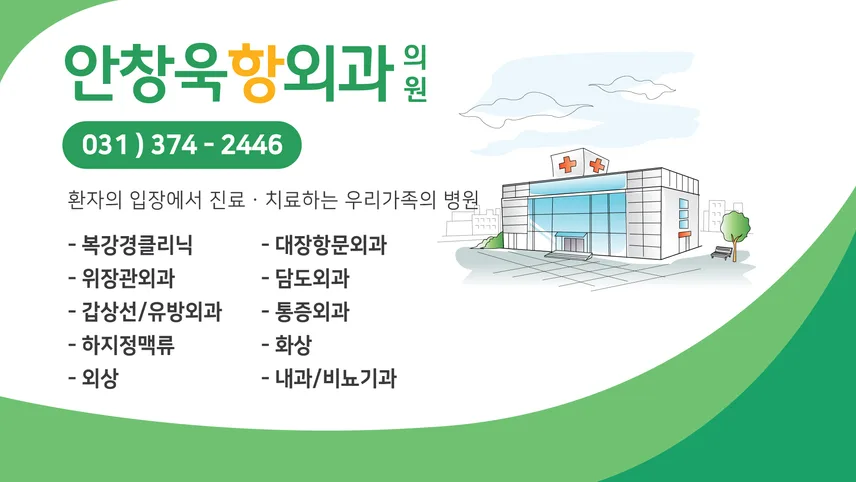 안창욱항외과 의원

031 ) 374 - 2446

환자의 입장에서 진료 · 치료하는 우리가족의 병원

- 복강경클리닉
- 위장관외과
- 갑상선/유방외과
- 하지정맥류
- 외상

- 대장항문외과
- 담도외과
- 통증외과
- 화상
- 내과/비뇨기과